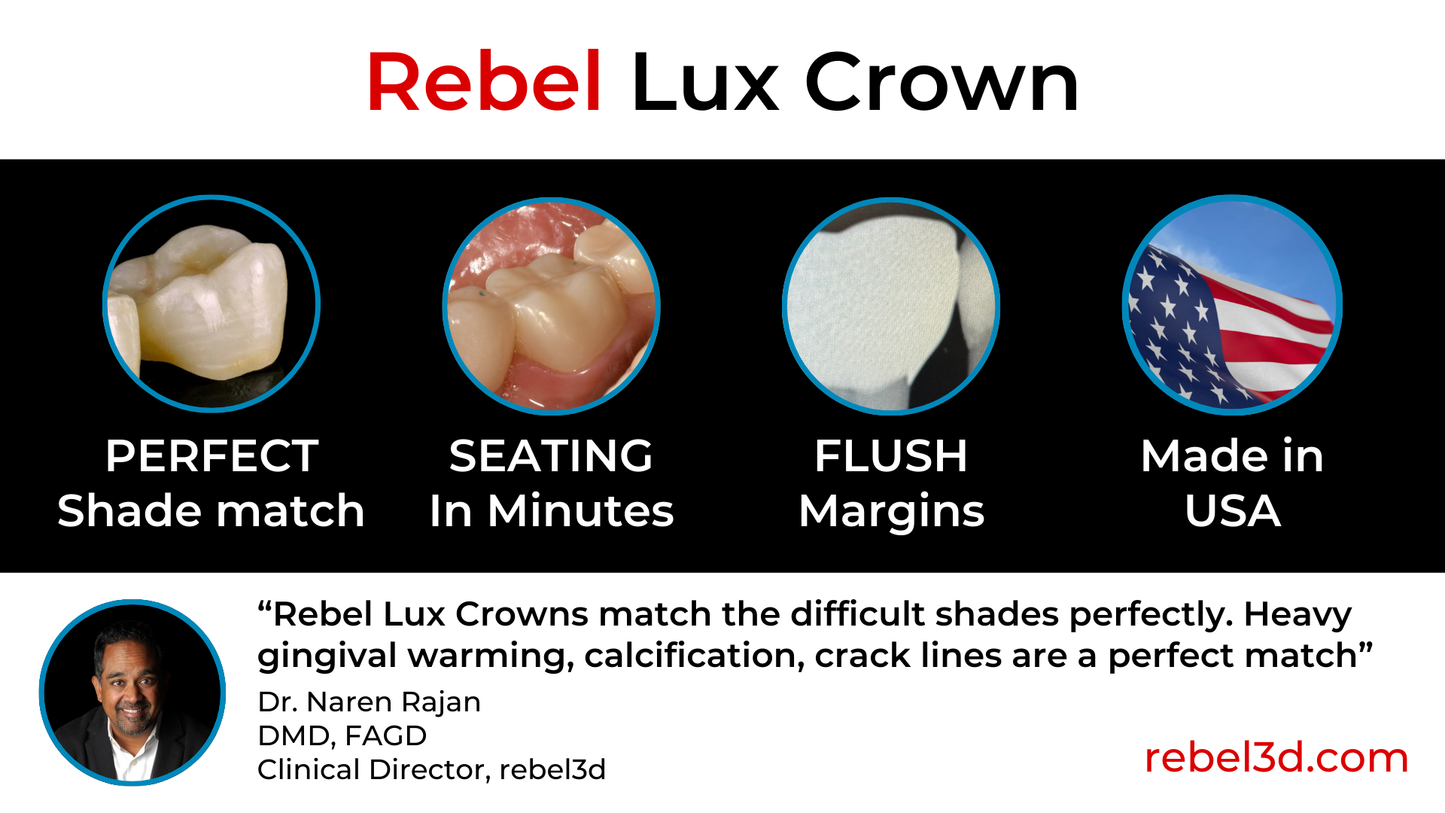 Rebel Lux Crown

PERFECT Shade match

SEATING In Minutes

FLUSH Margins

Made in USA

“Rebel Lux Crowns match the difficult shades perfectly. Heavy gingival warming, calcification, crack lines are a perfect match”

Dr. Naren Rajan
DMD, FAGD
Clinical Director, rebel3d

rebel3d.com